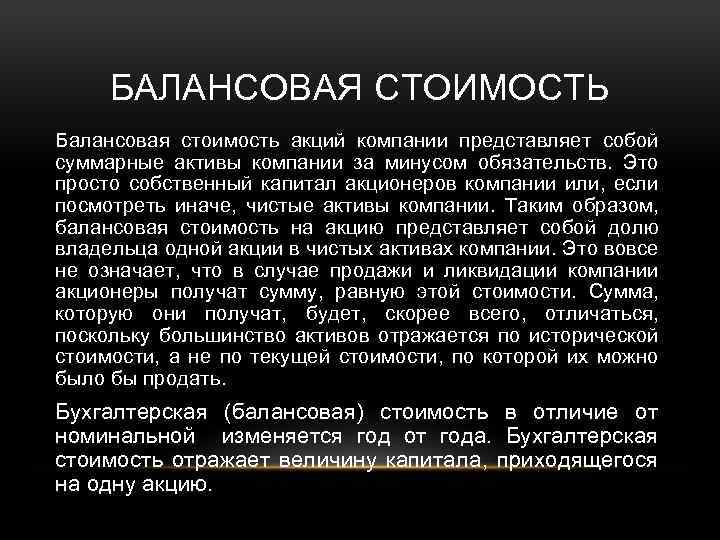 БАЛАНСОВАЯ СТОИМОСТЬ

Балансовая стоимость акций компании представляет собой суммарные активы компании за минусом обязательств. Это просто собственный капитал акционеров компании или, если посмотреть иначе, чистые активы компании. Таким образом, балансовая стоимость на акцию представляет собой долю владельца одной акции в чистых активах компании. Это вовсе не означает, что в случае продажи и ликвидации компании акционеры получат сумму, равную этой стоимости. Сумма, которую они получат, будет, скорее всего, отличаться, поскольку большинство активов отражается по исторической стоимости, а не по текущей стоимости, по которой их можно было бы продать.

Бухгалтерская (балансовая) стоимость в отличие от номинальной изменяется год от года. Бухгалтерская стоимость отражает величину капитала, приходящегося на одну акцию.